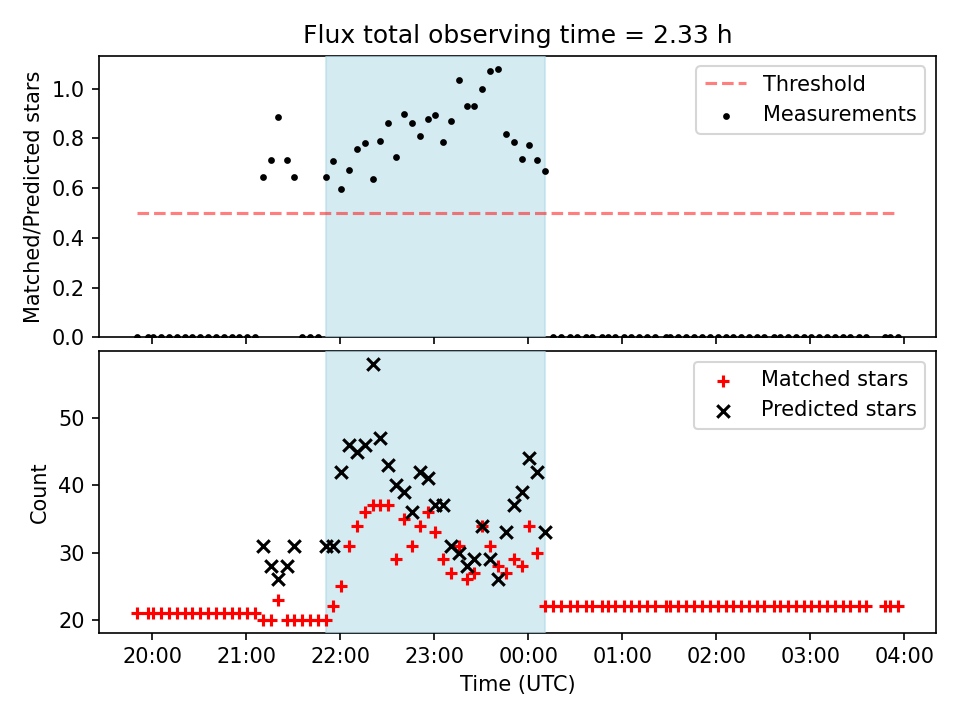 Flux total observing time = 2.33 h

Matched/Predicted stars

1.0
0.8
0.6
0.4
0.2
0.0

Threshold
Measurements

Count

50
40
30
20

Matched stars
Predicted stars

20:00
21:00
22:00
23:00
00:00
01:00
02:00
03:00
04:00

Time (UTC)